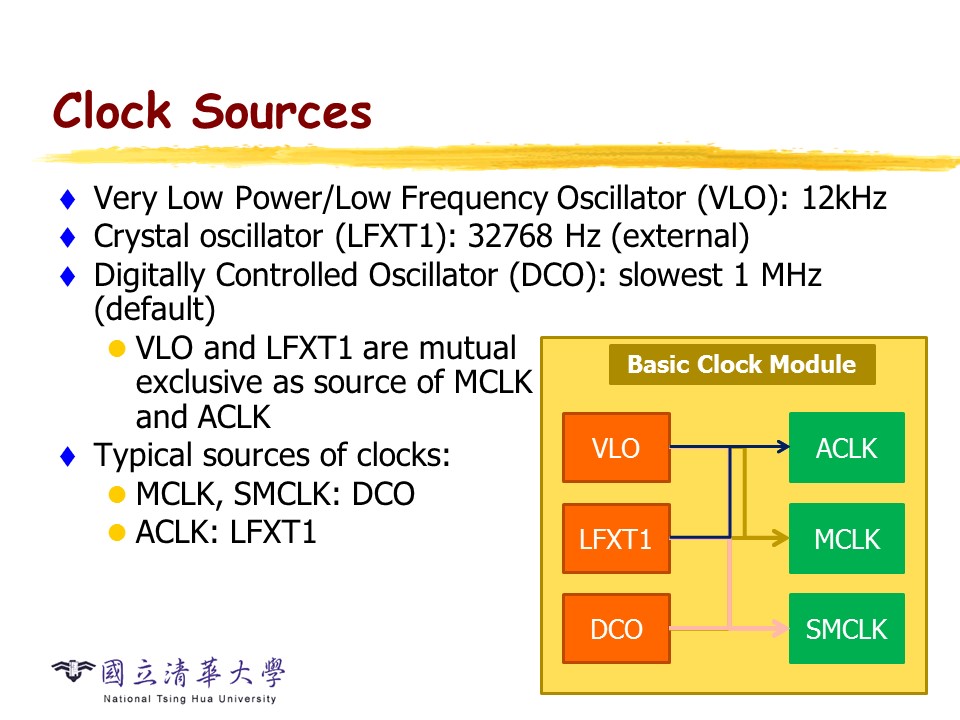 Clock Sources

♦ Very Low Power/Low Frequency Oscillator (VLO): 12kHz
♦ Crystal oscillator (LFXT1): 32768 Hz (external)
♦ Digitally Controlled Oscillator (DCO): slowest 1 MHz (default)
● VLO and LFXT1 are mutual exclusive as source of MCLK and ACLK
♦ Typical sources of clocks:
● MCLK, SMCLK: DCO
● ACLK: LFXT1

Basic Clock Module

VLO

LFXT1

DCO

ACLK

MCLK

SMCLK

國立清華大學
National Tsing Hua University